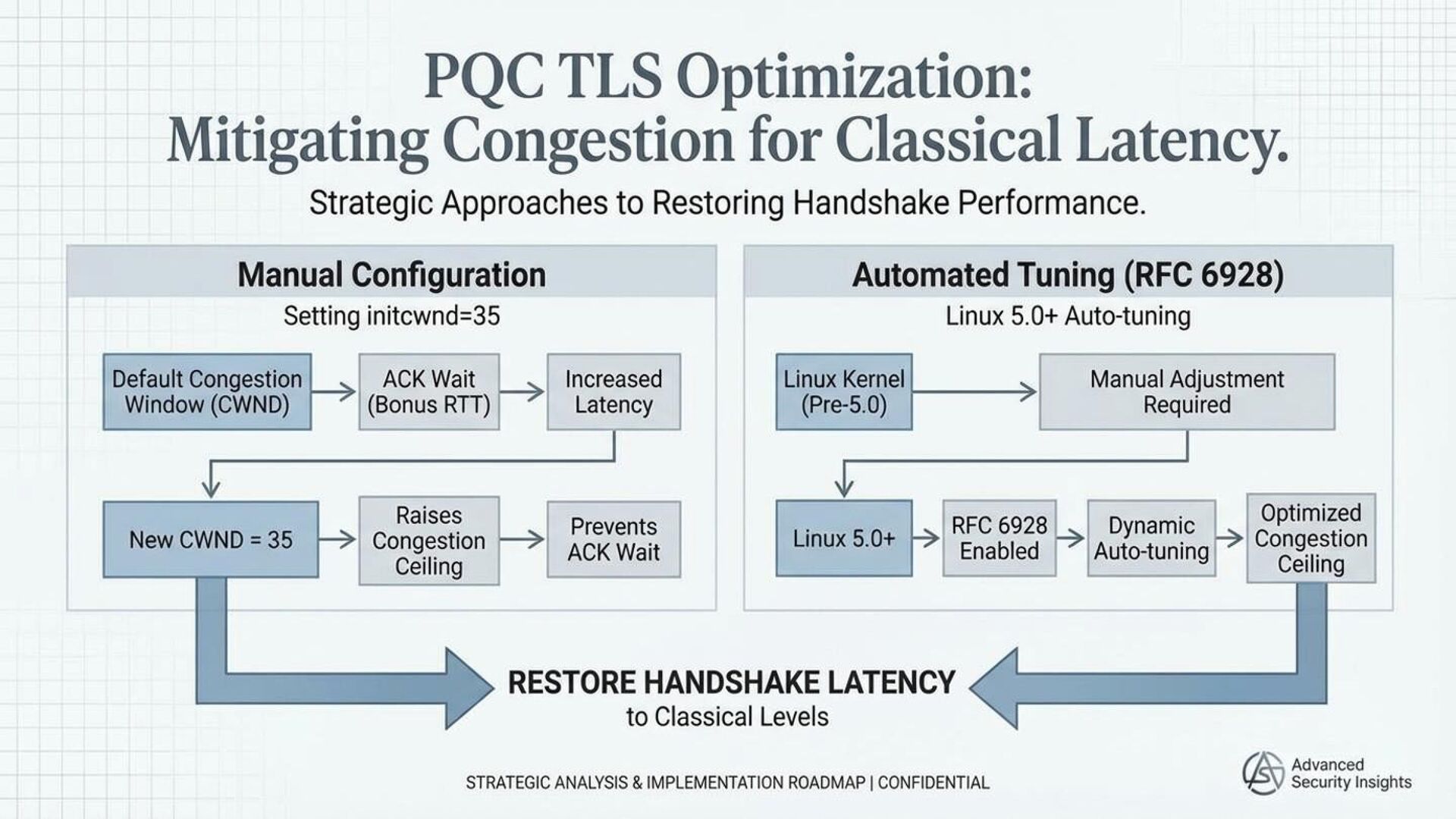 PQC TLS Optimization: Mitigating Congestion for Classical Latency.

Strategic Approaches to Restoring Handshake Performance.

Manual Configuration

Setting initcwnd=35

Default Congestion Window (CWND)

ACK Wait (Bonus RTT)

Increased Latency

New CWND = 35

Raises Congestion Ceiling

Prevents ACK Wait

Automated Tuning (RFC 6928)

Linux 5.0+ Auto-tuning

Linux Kernel (Pre-5.0)

Manual Adjustment Required

Linux 5.0+

RFC 6928 Enabled

Dynamic Auto-tuning

Optimized Congestion Ceiling

RESTORE HANDSHAKE LATENCY
to Classical Levels

STRATEGIC ANALYSIS & IMPLEMENTATION ROADMAP | CONFIDENTIAL

Advanced Security Insights